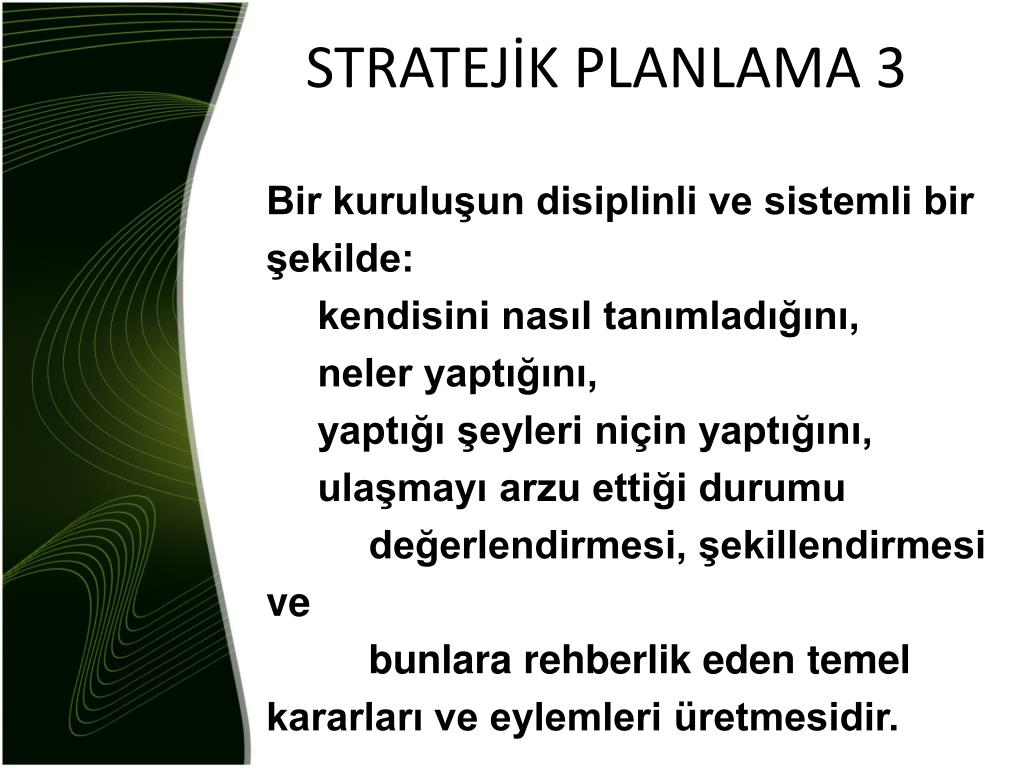 STRATEJİK PLANLAMA 3

Bir kuruluşun disiplinli ve sistemli bir şekilde:

kendisini nasıl tanımladığını,

neler yaptığını,

yaptığı şeyleri niçin yaptığını,

ulaşmayı arzu ettiği durumu

değerlendirmesi, şekillendirmesi ve

bunlara rehberlik eden temel kararları ve eylemleri üretmesidir.